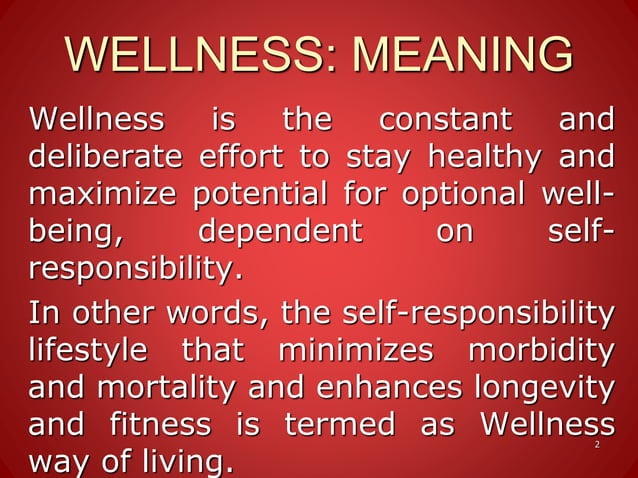 WELLNESS: MEANING

Wellness is the constant and deliberate effort to stay healthy and maximize potential for optional well-being, dependent on self-responsibility.

In other words, the self-responsibility lifestyle that minimizes morbidity and mortality and enhances longevity and fitness is termed as Wellness way of living.

2